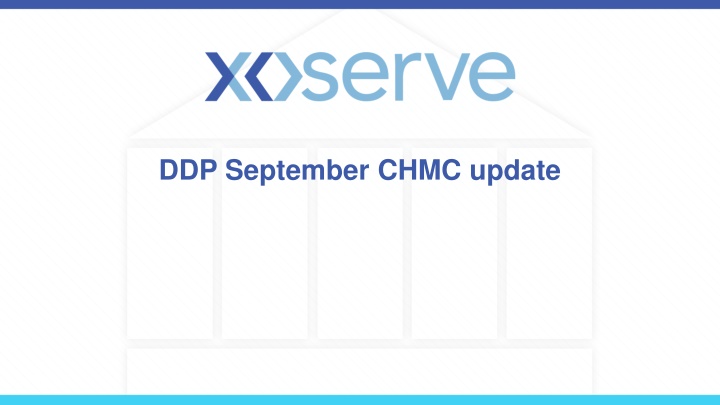 xoserve

DDP September CHMC update